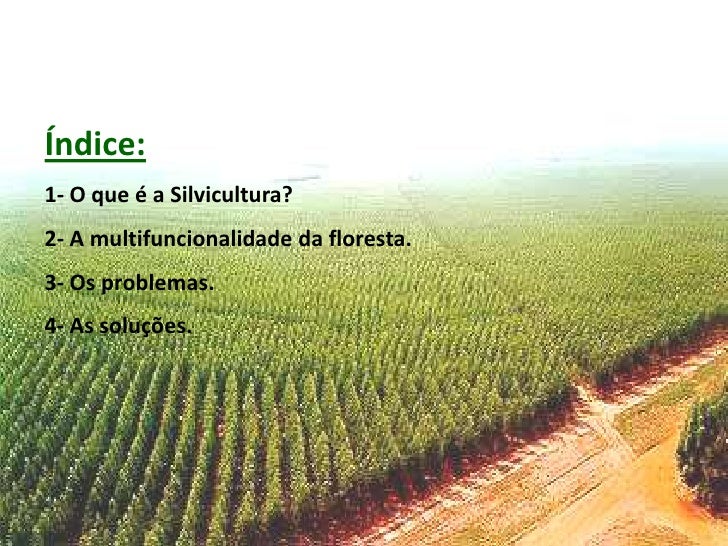 Índice:

1- O que é a Silvicultura?

2- A multifuncionalidade da floresta.

3- Os problemas.

4- As soluções.